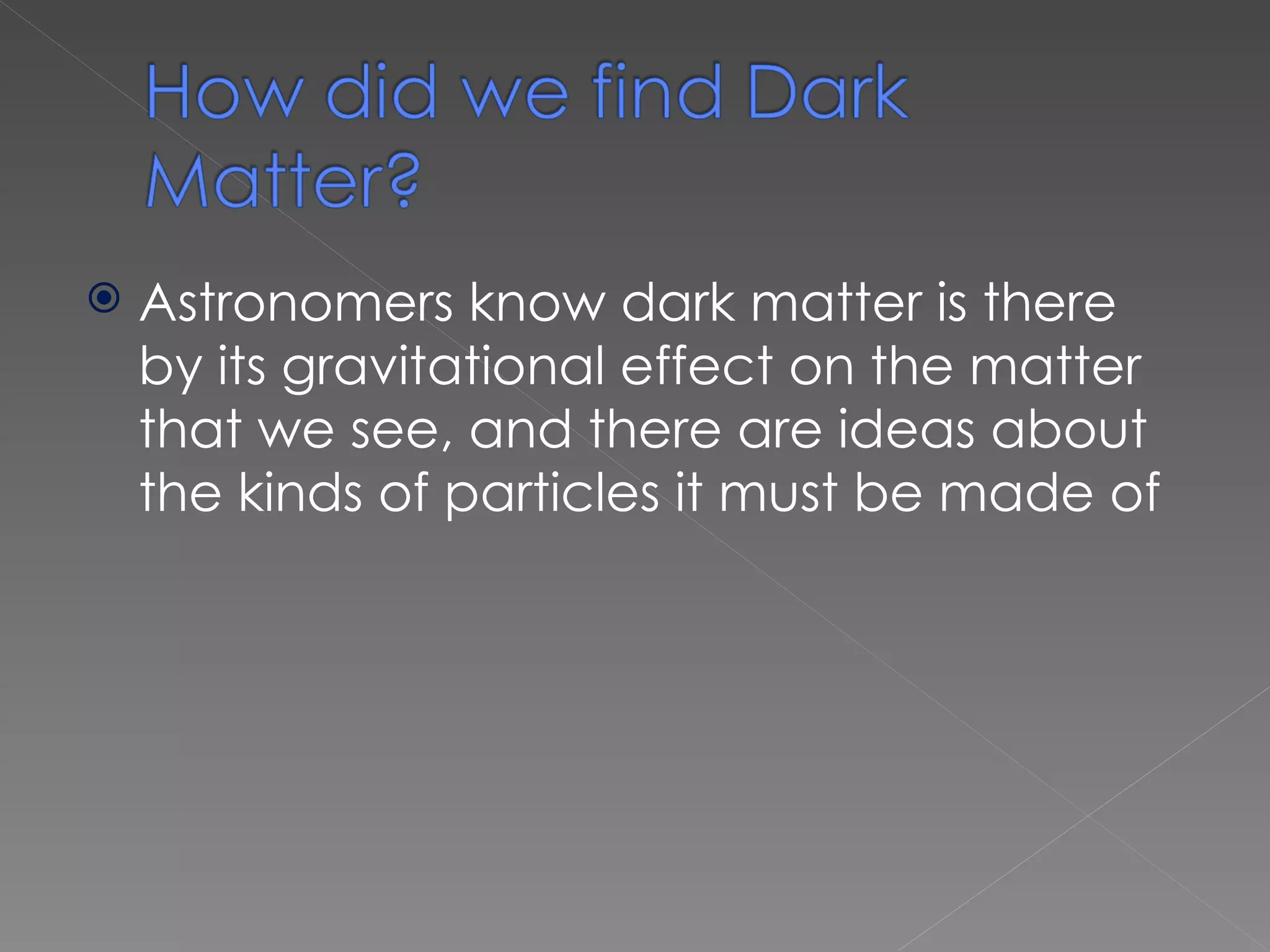 How did we find Dark Matter?

Astronomers know dark matter is there by its gravitational effect on the matter that we see, and there are ideas about the kinds of particles it must be made of